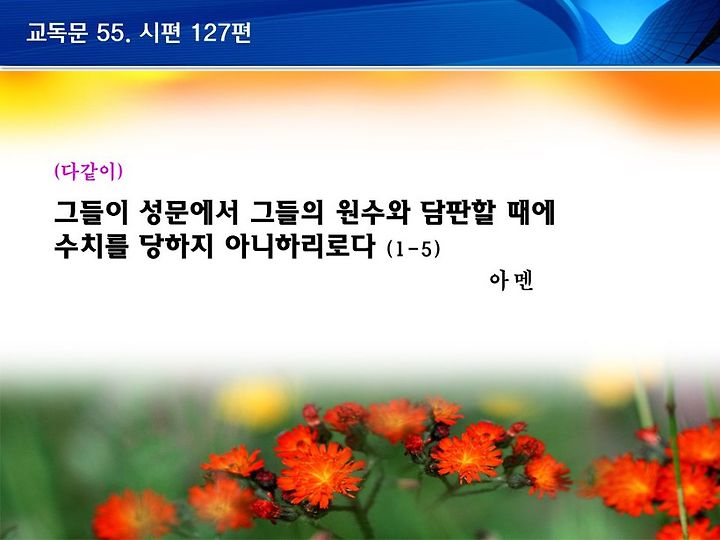 교독문 55. 시편 127편

(다같이)

그들이 성문에서 그들의 원수와 담판할 때에 수치를 당하지 아니하리로다 (1-5)

아멘